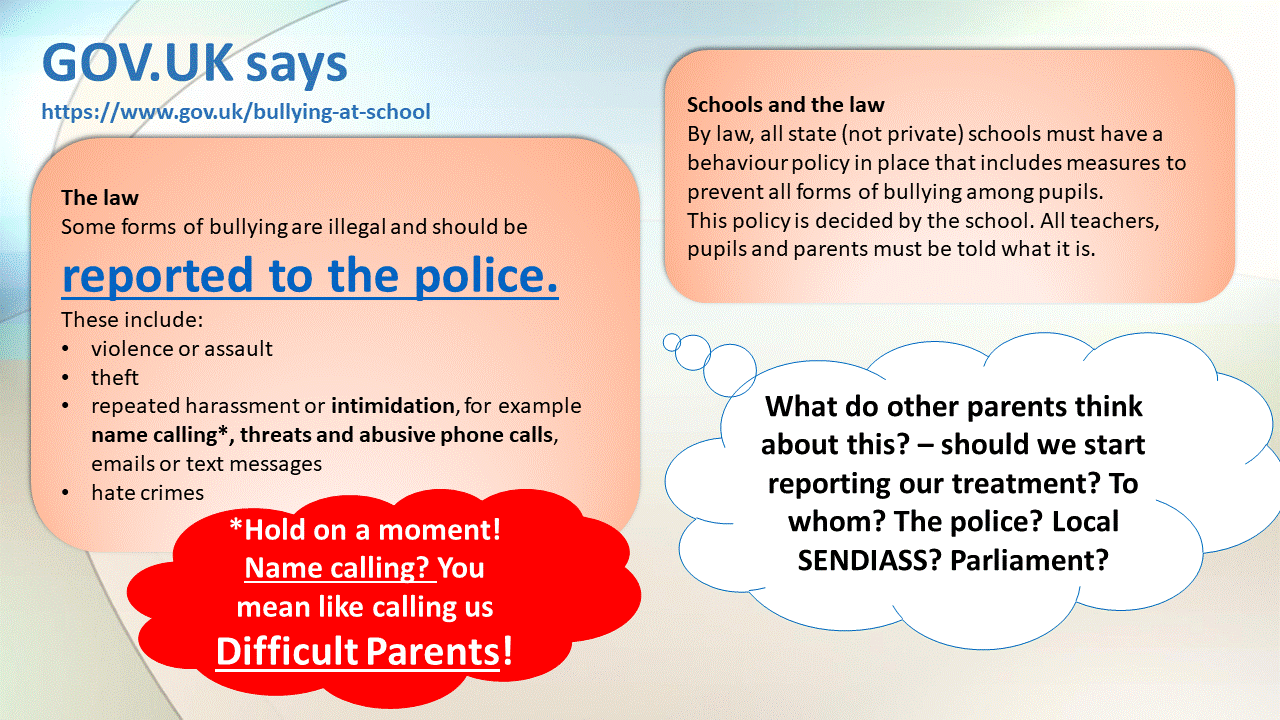 GOV.UK says
https://www.gov.uk/bullying-at-school

The law
Some forms of bullying are illegal and should be
reported to the police.
These include:
• violence or assault
• theft
• repeated harassment or intimidation, for example name calling*, threats and abusive phone calls, emails or text messages
• hate crimes

*Hold on a moment! Name calling? You mean like calling us Difficult Parents!

Schools and the law
By law, all state (not private) schools must have a behaviour policy in place that includes measures to prevent all forms of bullying among pupils.
This policy is decided by the school. All teachers, pupils and parents must be told what it is.

What do other parents think about this? – should we start reporting our treatment? To whom? The police? Local SENDIASS? Parliament?